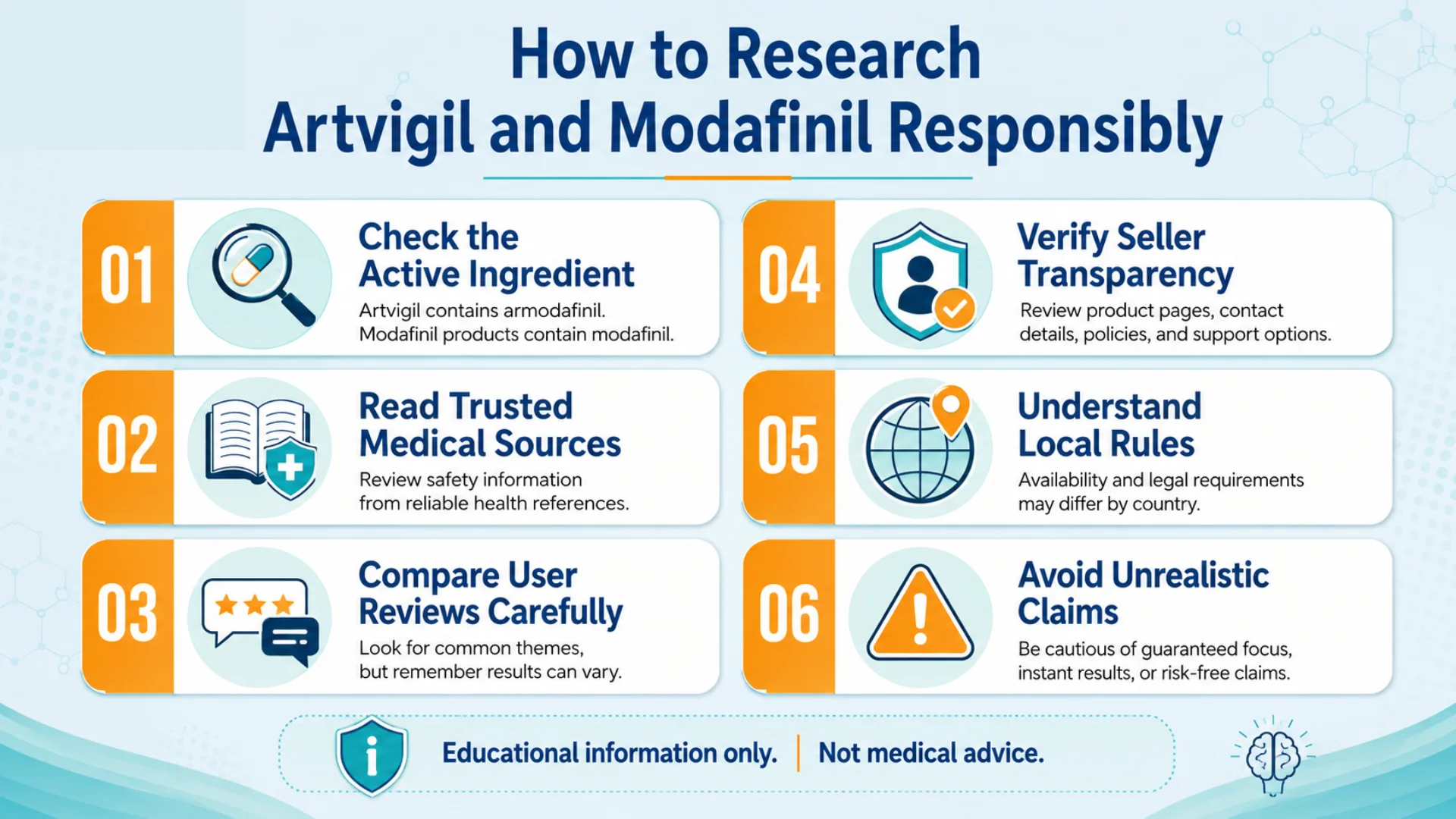 How to Research
Artvigil and Modafinil Responsibly

01
Check the Active Ingredient
Artvigil contains armodafinil. Modafinil products contain modafinil.

02
Read Trusted Medical Sources
Review safety information from reliable health references.

03
Compare User Reviews Carefully
Look for common themes, but remember results can vary.

04
Verify Seller Transparency
Review product pages, contact details, policies, and support options.

05
Understand Local Rules
Availability and legal requirements may differ by country.

06
Avoid Unrealistic Claims
Be cautious of guaranteed focus, instant results, or risk-free claims.

Educational information only. | Not medical advice.